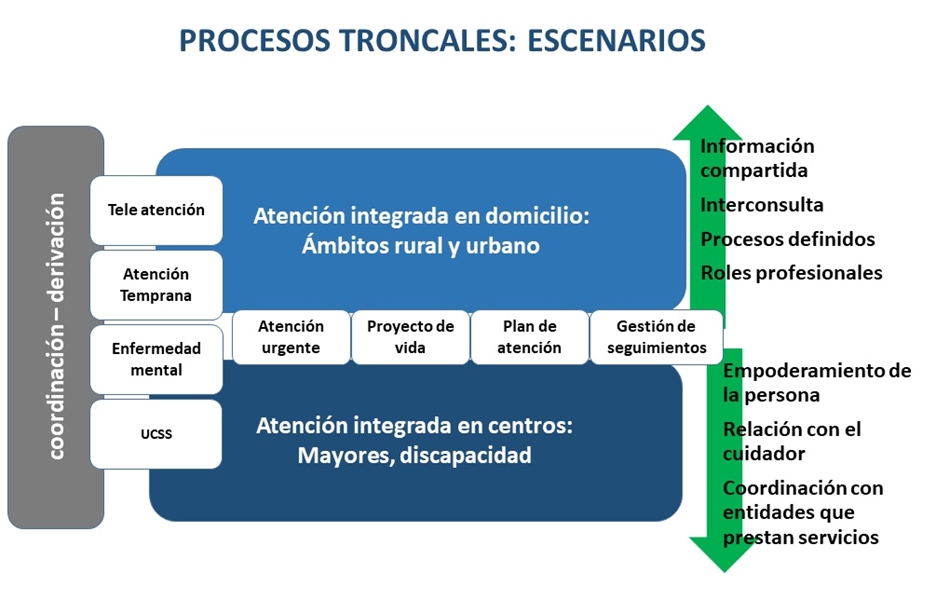 PROCESOS TRONCALES: ESCENARIOS

coordinación – derivación

Tele atención

Atención Temprana

Enfermedad mental

UCSS

Atención integrada en domicilio: Ámbitos rural y urbano

Atención urgente

Proyecto de vida

Plan de atención

Gestión de seguimientos

Atención integrada en centros: Mayores, discapacidad

Información compartida

Interconsulta

Procesos definidos

Roles profesionales

Empoderamiento de la persona

Relación con el cuidador

Coordinación con entidades que prestan servicios